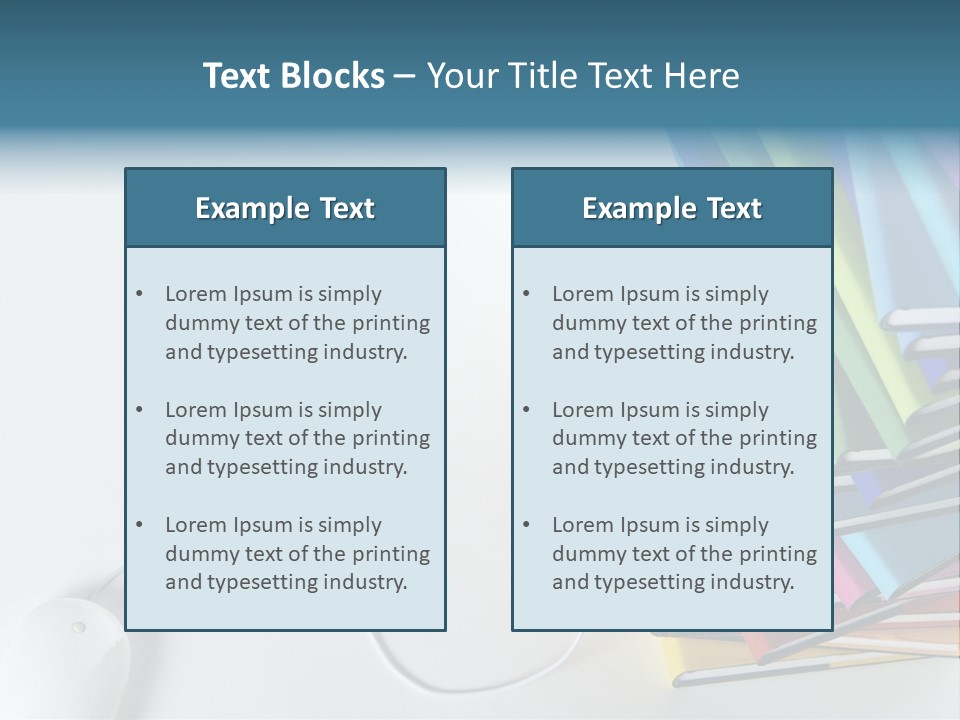 Text Blocks – Your Title Text Here

Example Text

• Lorem Ipsum is simply dummy text of the printing and typesetting industry.

• Lorem Ipsum is simply dummy text of the printing and typesetting industry.

• Lorem Ipsum is simply dummy text of the printing and typesetting industry.

Example Text

• Lorem Ipsum is simply dummy text of the printing and typesetting industry.

• Lorem Ipsum is simply dummy text of the printing and typesetting industry.

• Lorem Ipsum is simply dummy text of the printing and typesetting industry.